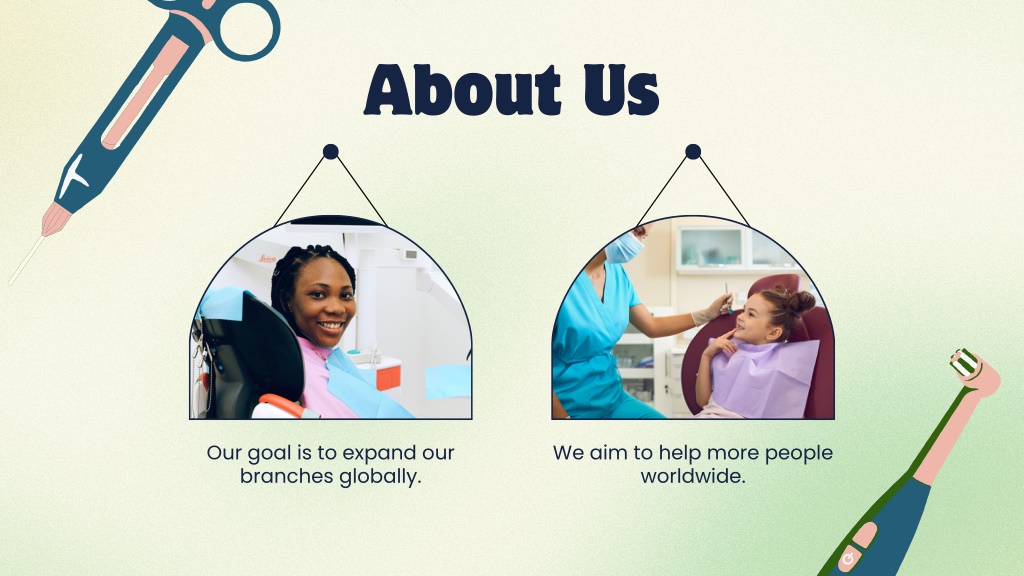 About Us

Our goal is to expand our branches globally.

We aim to help more people worldwide.